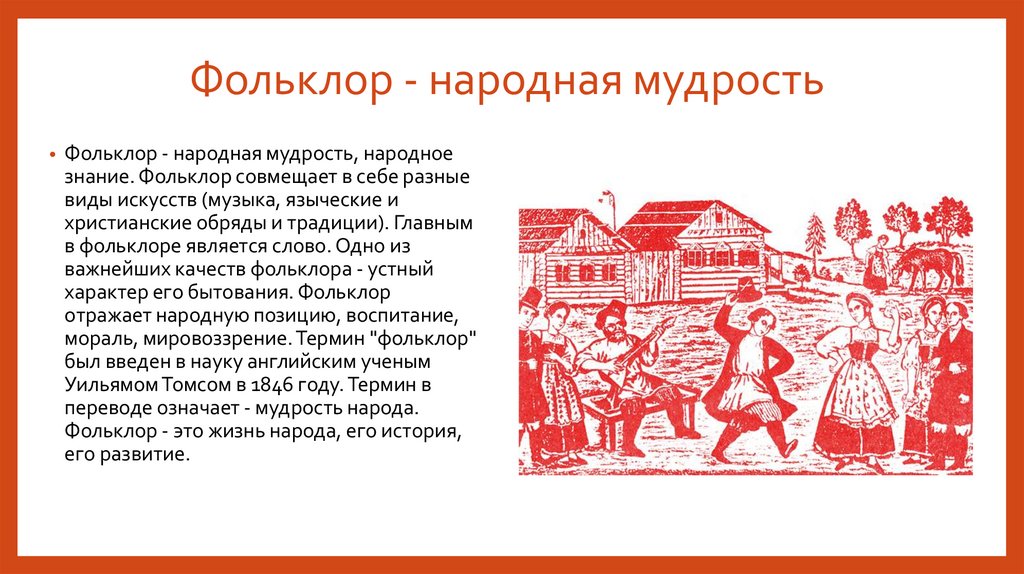 Фольклор - народная мудрость

• Фольклор - народная мудрость, народное знание. Фольклор совмещает в себе разные виды искусств (музыка, языческие и христианские обряды и традиции). Главным в фольклоре является слово. Одно из важнейших качеств фольклора - устный характер его бытования. Фольклор отражает народную позицию, воспитание, мораль, мировоззрение. Термин "фольклор" был введен в науку английским ученым Уильямом Томсом в 1846 году. Термин в переводе означает - мудрость народа. Фольклор - это жизнь народа, его история, его развитие.